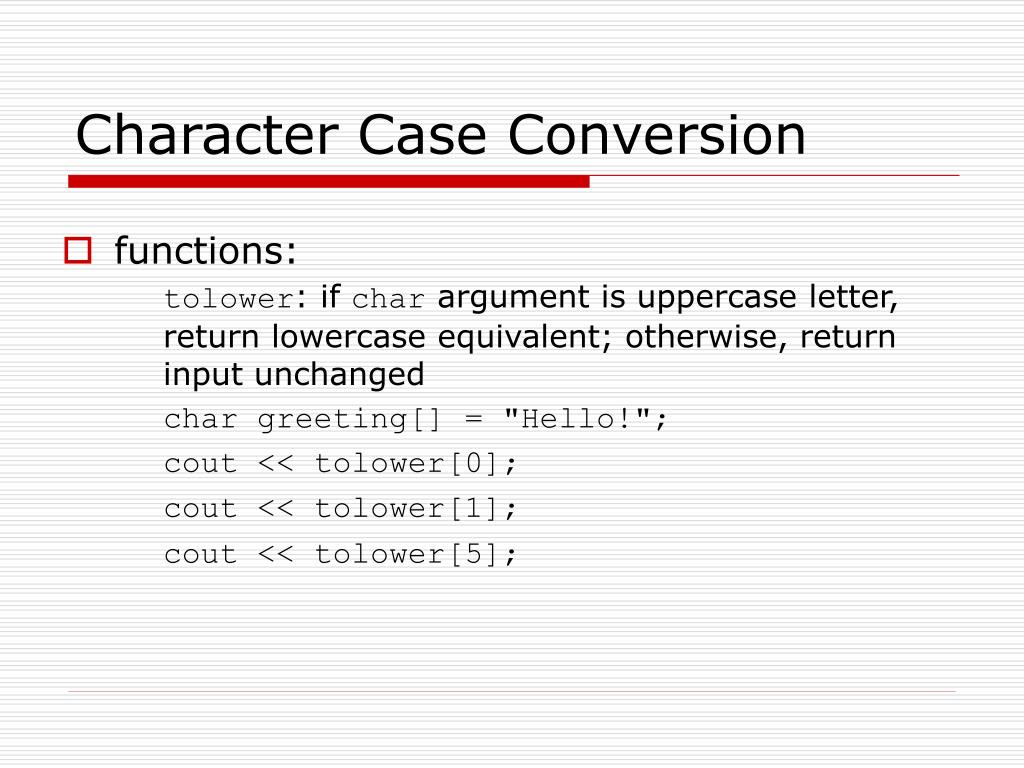 Character Case Conversion

functions:

tolower: if char argument is uppercase letter, return lowercase equivalent; otherwise, return input unchanged

char greeting[] = "Hello!";

cout << tolower[0];

cout << tolower[1];

cout << tolower[5];